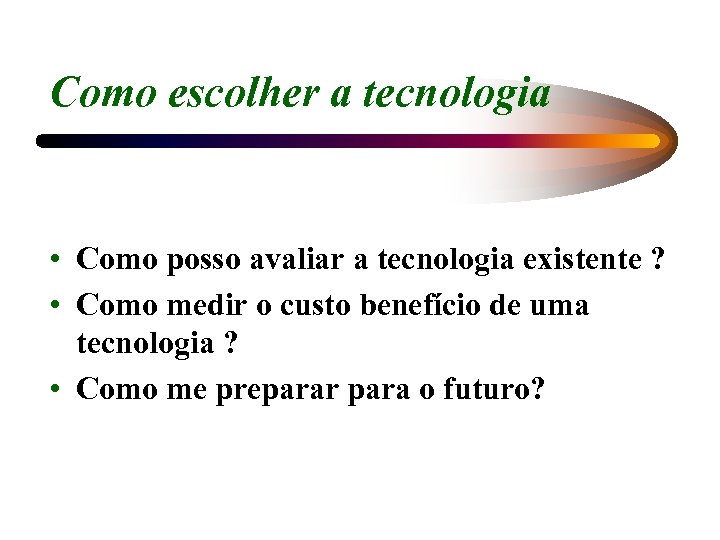 Como escolher a tecnologia

• Como posso avaliar a tecnologia existente ?
• Como medir o custo benefício de uma tecnologia ?
• Como me preparar para o futuro?